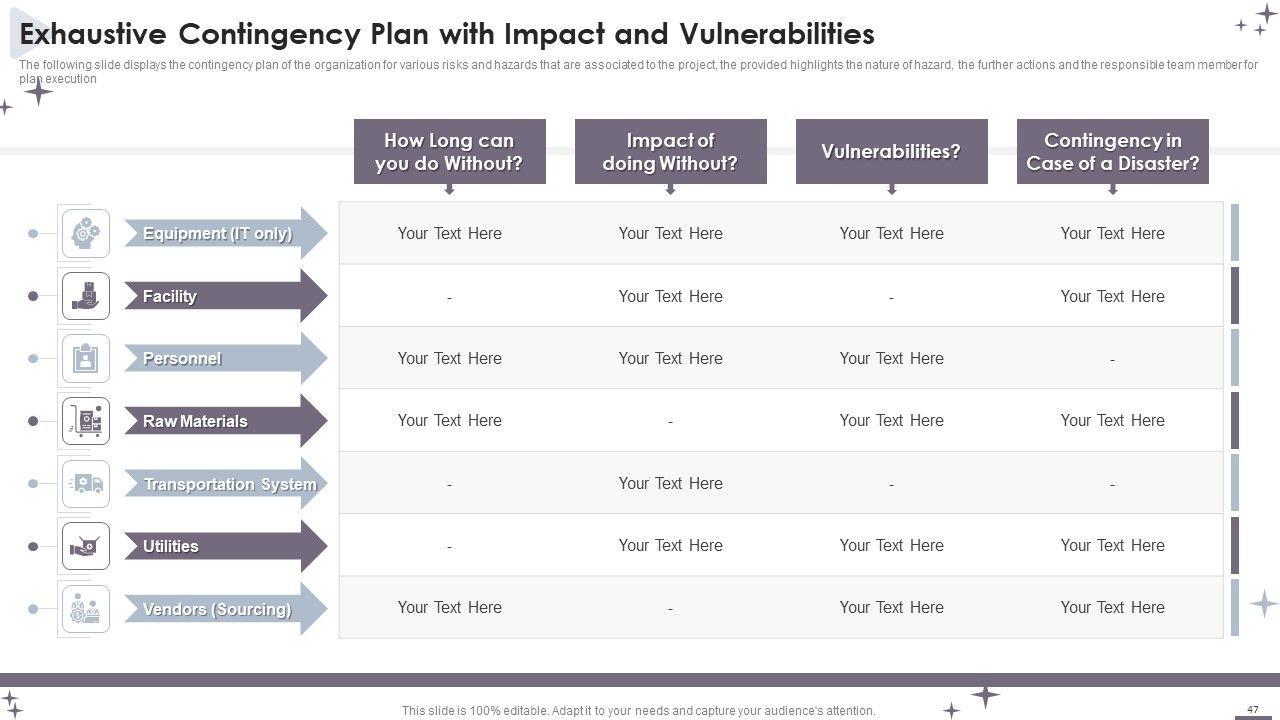 Exhaustive Contingency Plan with Impact and Vulnerabilities

The following slide displays the contingency plan of the organization for various risks and hazards that are associated to the project, the provided highlights the nature of hazard, the further actions and the responsible team member for plan execution

| | How Long can you do Without? | Impact of doing Without? | Vulnerabilities? | Contingency in Case of a Disaster? |
|---|---|---|---|---|
| Equipment (IT only) | Your Text Here | Your Text Here | Your Text Here | Your Text Here |
| Facility | - | Your Text Here | - | Your Text Here |
| Personnel | Your Text Here | Your Text Here | Your Text Here | - |
| Raw Materials | Your Text Here | - | Your Text Here | Your Text Here |
| Transportation System | - | Your Text Here | - | - |
| Utilities | - | Your Text Here | Your Text Here | Your Text Here |
| Vendors (Sourcing) | Your Text Here | - | Your Text Here | Your Text Here |

This slide is 100% editable. Adapt it to your needs and capture your audience's attention.

47